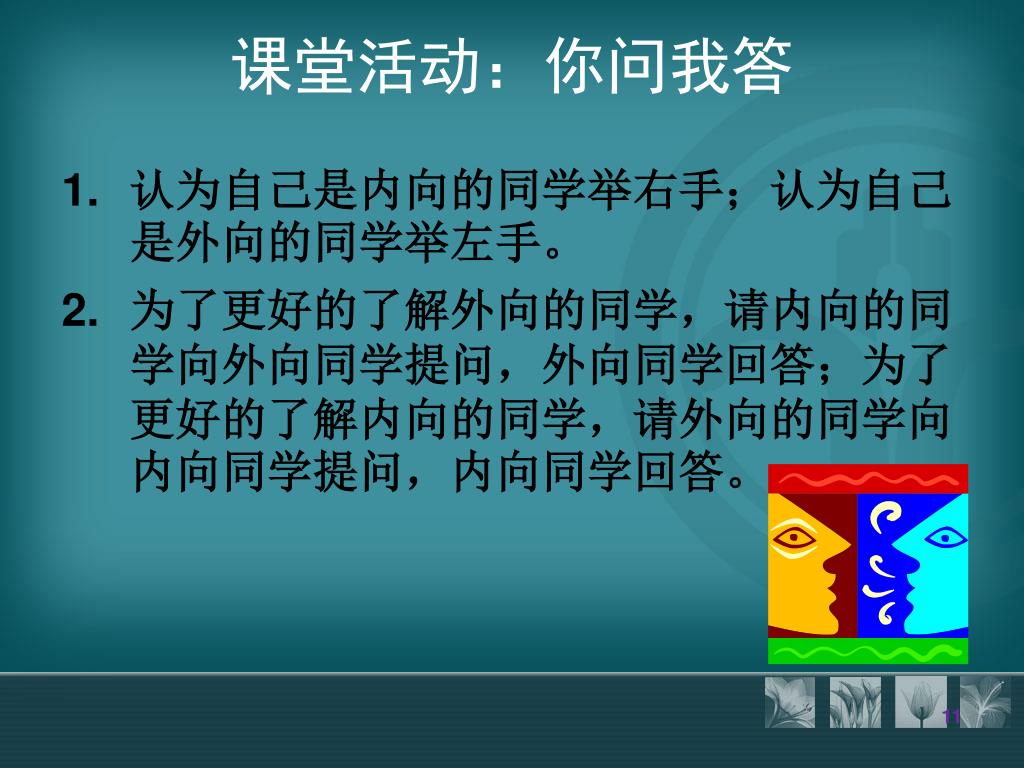 课堂活动：你问我答

1. 认为自己是内向的同学举右手；认为自己是外向的同学举左手。

2. 为了更好的了解外向的同学，请内向的同学向外向同学提问，外向同学回答；为了更好的了解内向的同学，请外向的同学向内向同学提问，内向同学回答。

11